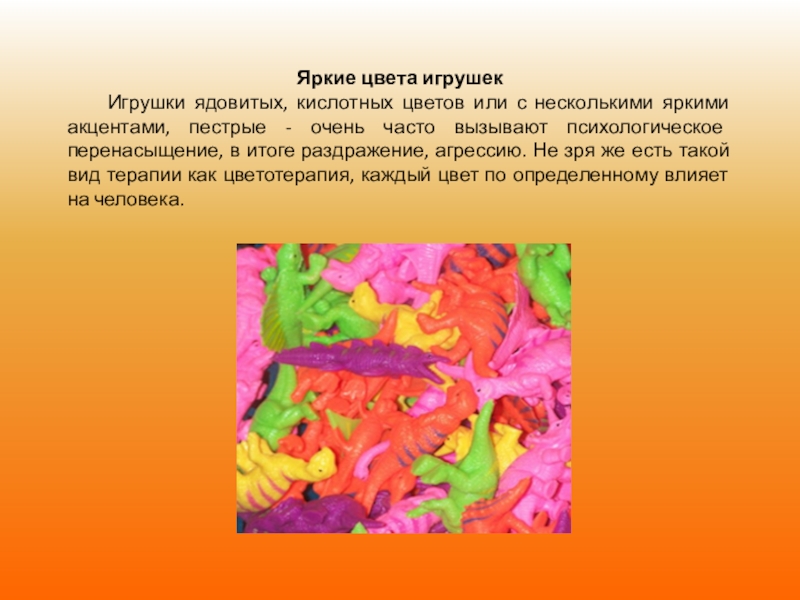 Яркие цвета игрушек

Игрушки ядовитых, кислотных цветов или с несколькими яркими акцентами, пестрые - очень часто вызывают психологическое перенасыщение, в итоге раздражение, агрессию. Не зря же есть такой вид терапии как цветотерапия, каждый цвет по определенному влияет на человека.